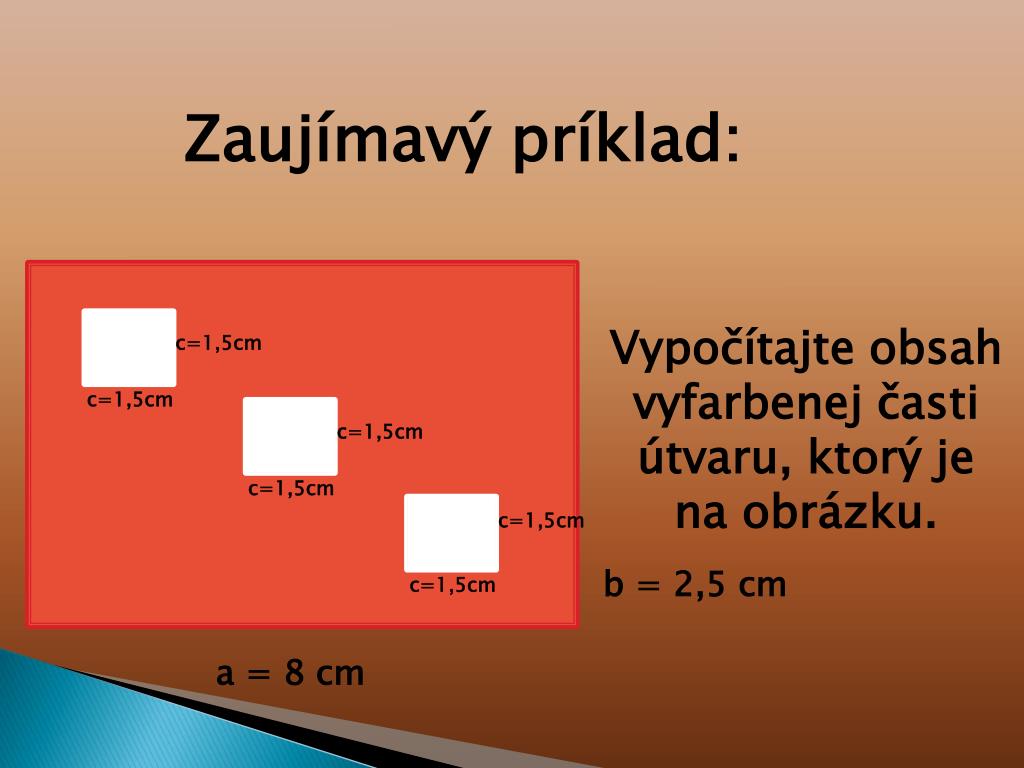 Zaujímavý príklad:

c=1,5cm
c=1,5cm
c=1,5cm
c=1,5cm
c=1,5cm
c=1,5cm

Vypočítajte obsah vyfarbenej časti útvaru, ktorý je na obrázku.

b = 2,5 cm

a = 8 cm